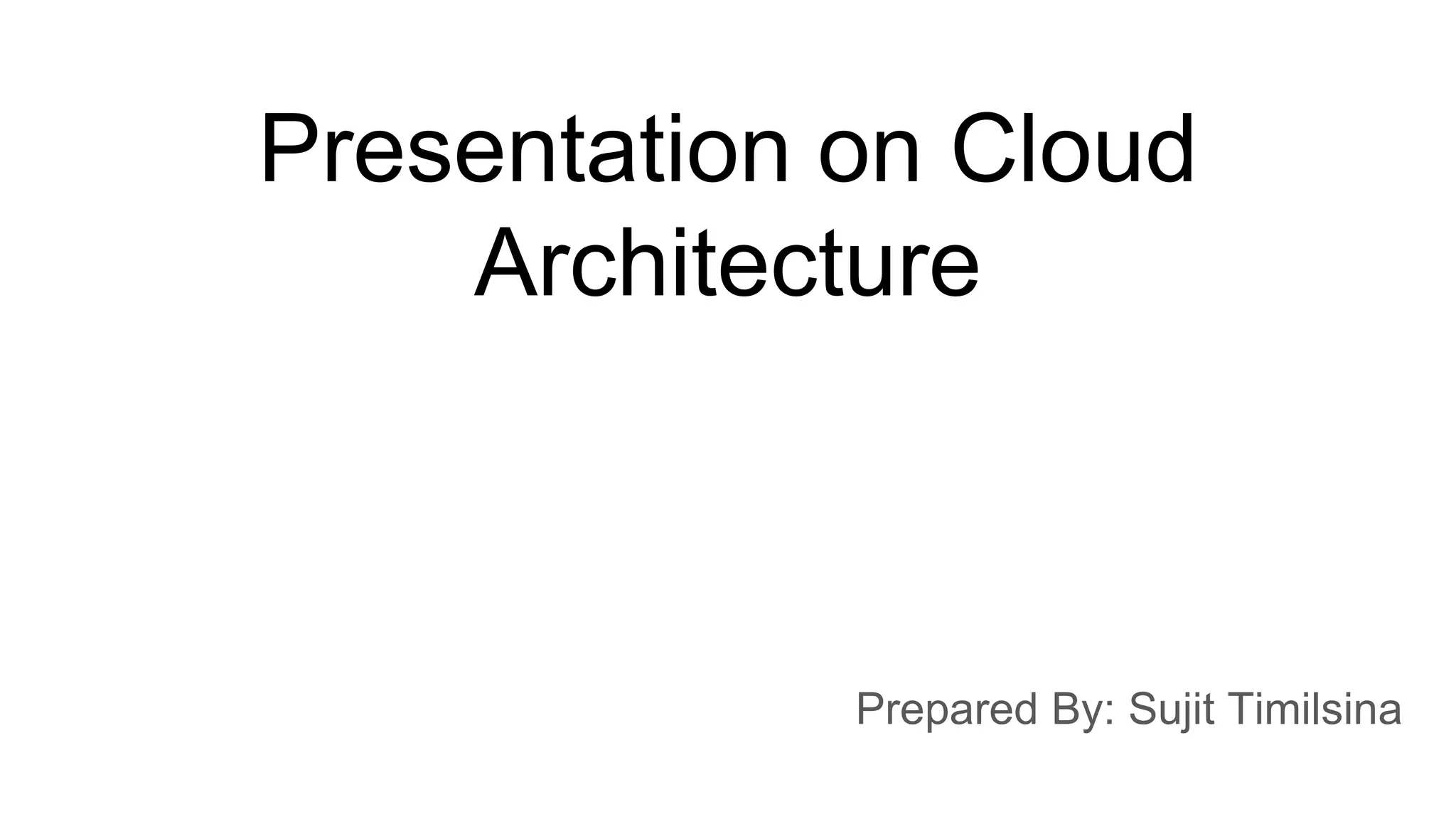 Presentation on Cloud Architecture

Prepared By: Sujit Timilsina